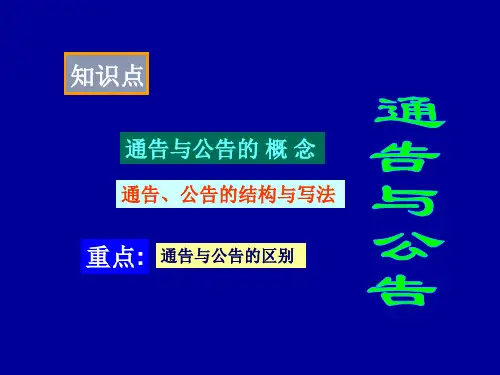 知识点

通告与公告的 概 念

通告、公告的结构与写法

重点: 通告与公告的区别

通告与公告